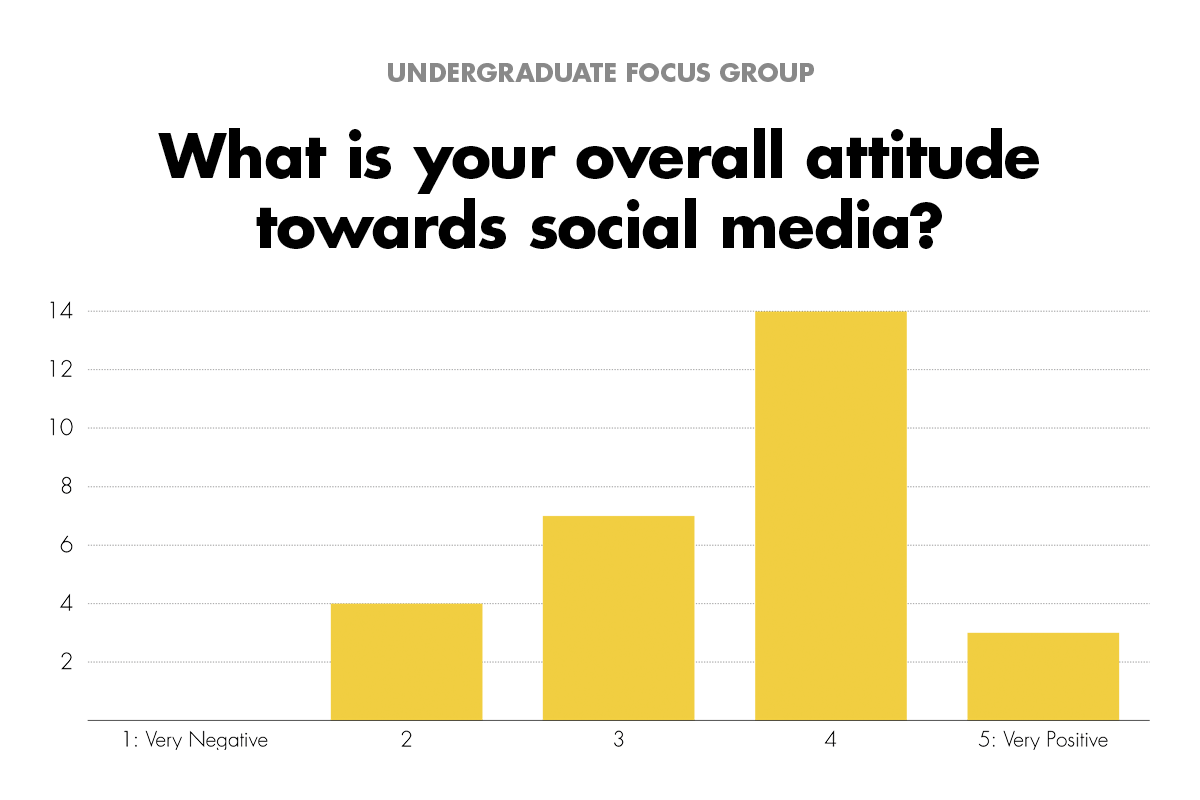 UNDERGRADUATE FOCUS GROUP

What is your overall attitude towards social media?

14
12
10
8
6
4
2

1: Very Negative
2
3
4
5: Very Positive